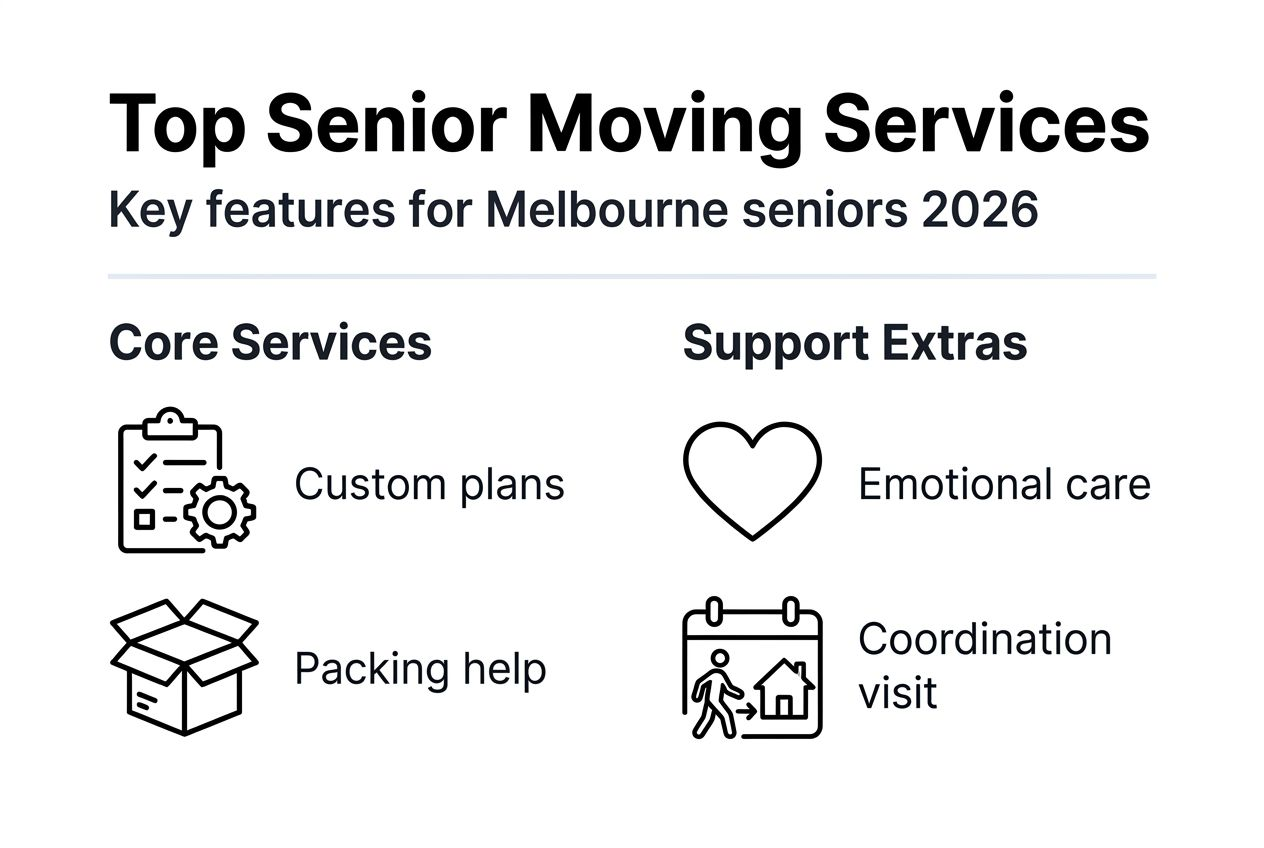 Top Senior Moving Services

Key features for Melbourne seniors 2026

Core Services

Custom plans

Packing help

Support Extras

Emotional care

Coordination visit